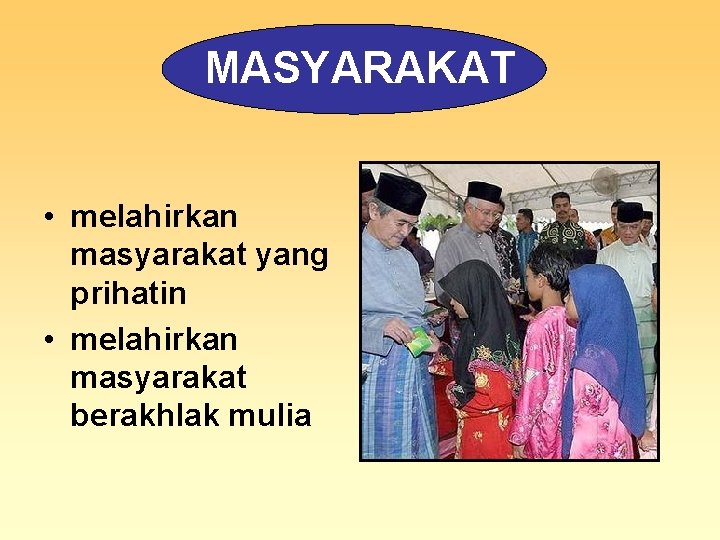 MASYARAKAT

• melahirkan masyarakat yang prihatin
• melahirkan masyarakat berakhlak mulia